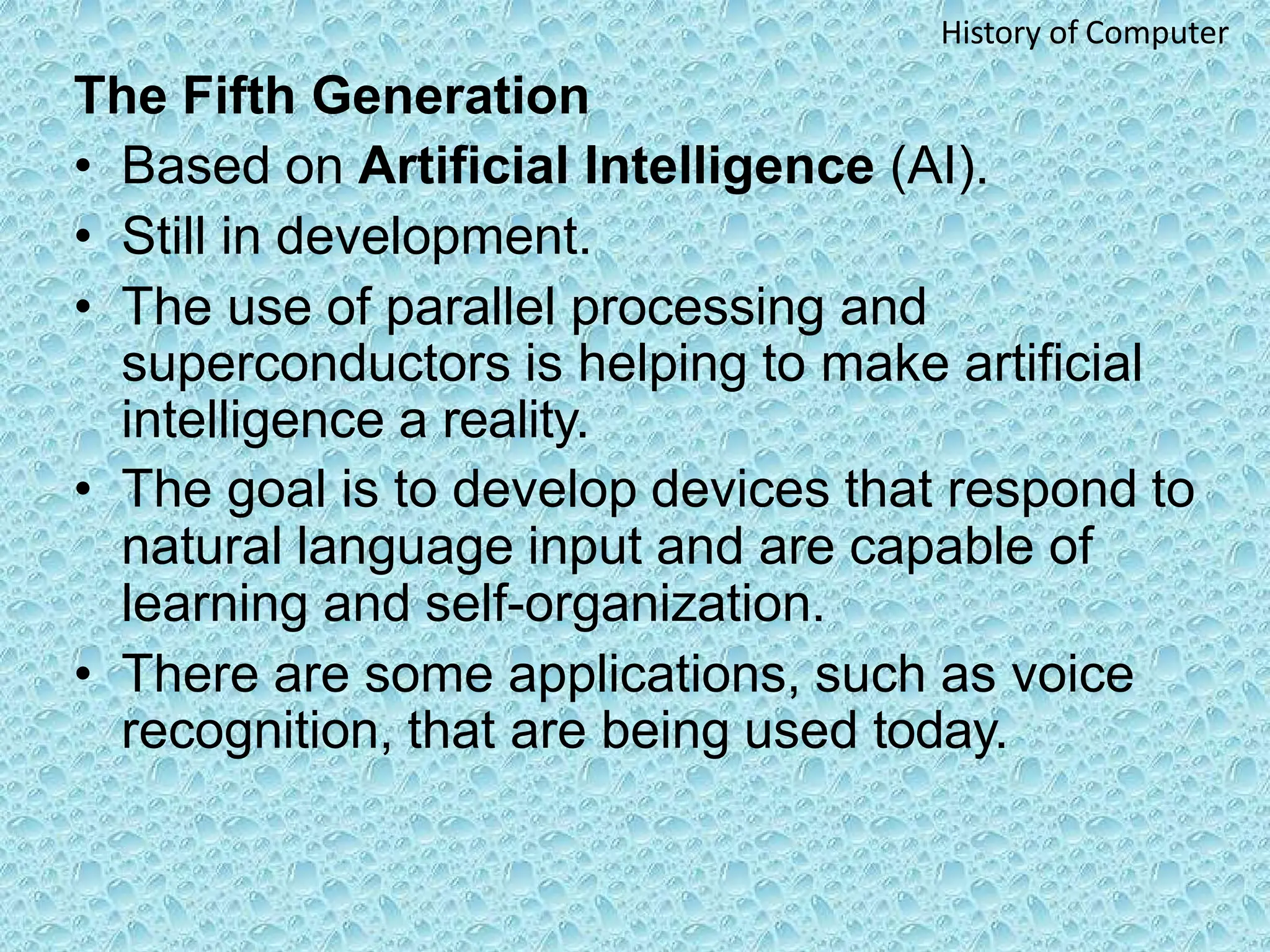 History of Computer

The Fifth Generation

• Based on Artificial Intelligence (AI).
• Still in development.
• The use of parallel processing and superconductors is helping to make artificial intelligence a reality.
• The goal is to develop devices that respond to natural language input and are capable of learning and self-organization.
• There are some applications, such as voice recognition, that are being used today.